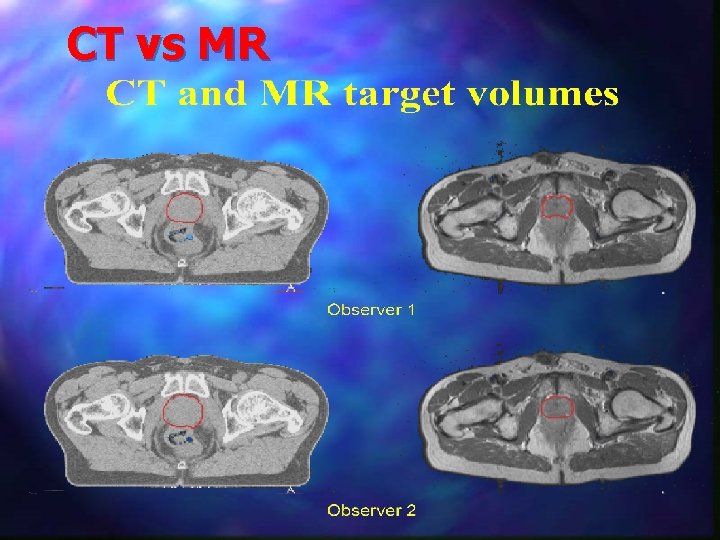 CT vs MR

CT and MR target volumes

Observer 1

Observer 2